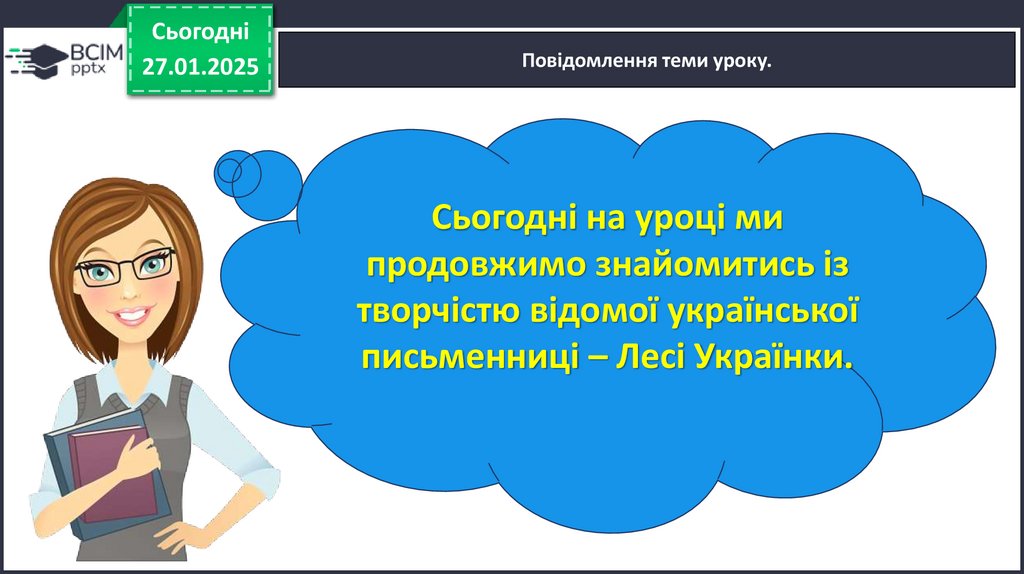 ВСІМ pptx

Сьогодні
27.01.2025

Повідомлення теми уроку.

Сьогодні на уроці ми продовжимо знайомитись із творчістю відомої української письменниці – Лесі Українки.